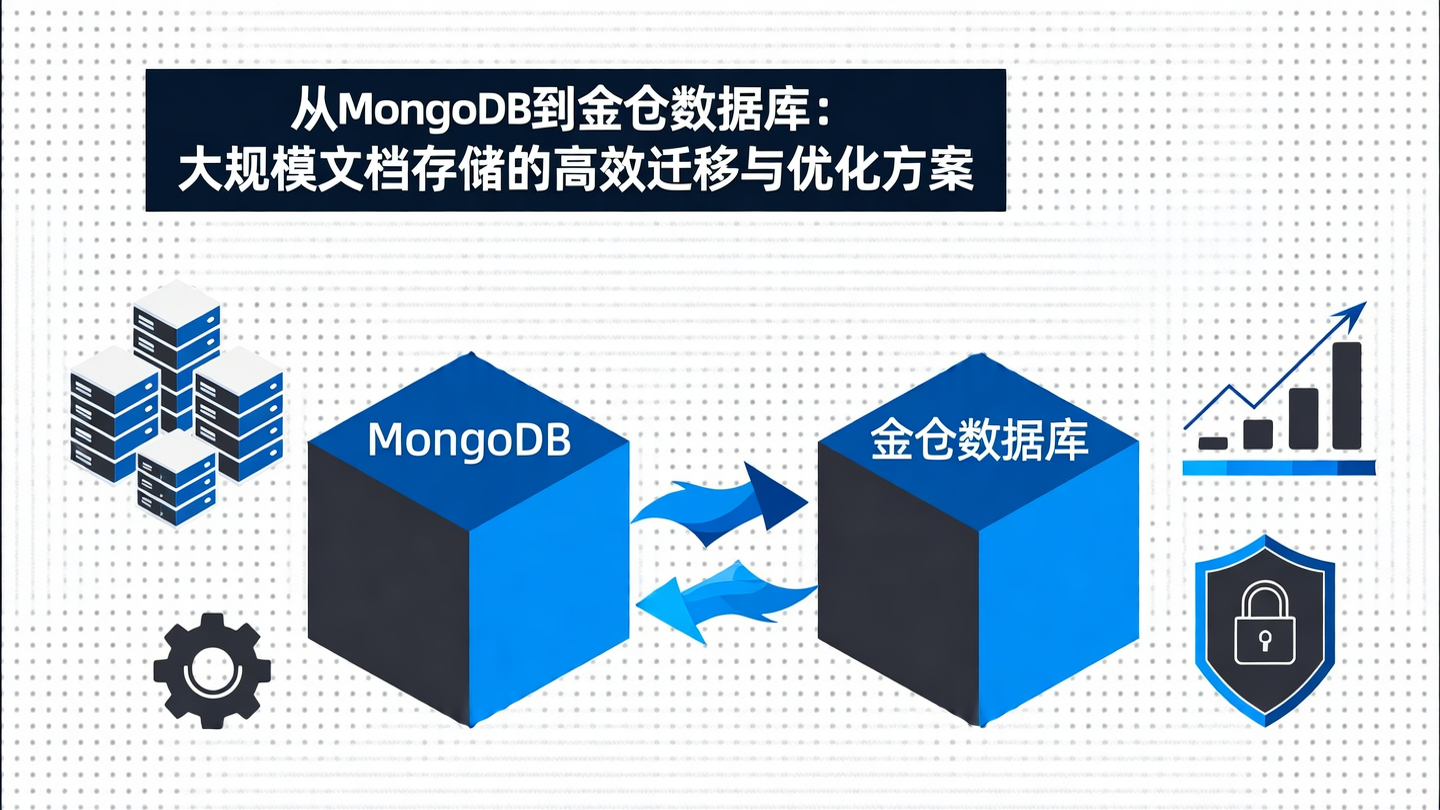 从MongoDB到金仓数据库：
大规模文档存储的高效迁移与优化方案

MongoDB

金仓数据库